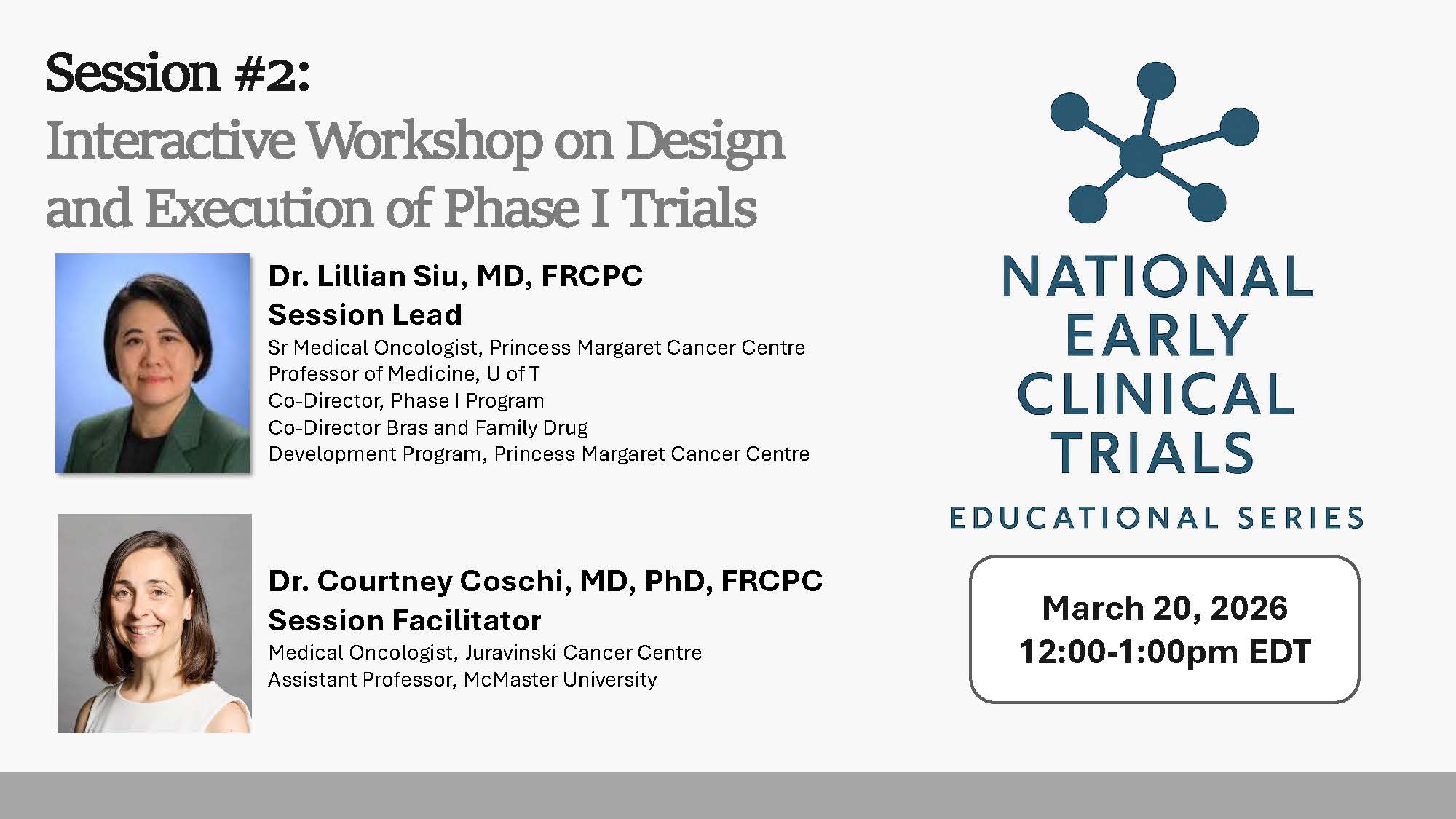 Session #2:
Interactive Workshop on Design and Execution of Phase I Trials

Dr. Lillian Siu, MD, FRCPC
Session Lead
Sr Medical Oncologist, Princess Margaret Cancer Centre
Professor of Medicine, U of T
Co-Director, Phase I Program
Co-Director Bras and Family Drug Development Program, Princess Margaret Cancer Centre

Dr. Courtney Coschi, MD, PhD, FRCPC
Session Facilitator
Medical Oncologist, Juravinski Cancer Centre
Assistant Professor, McMaster University

NATIONAL EARLY CLINICAL TRIALS
EDUCATIONAL SERIES

March 20, 2026
12:00-1:00pm EDT